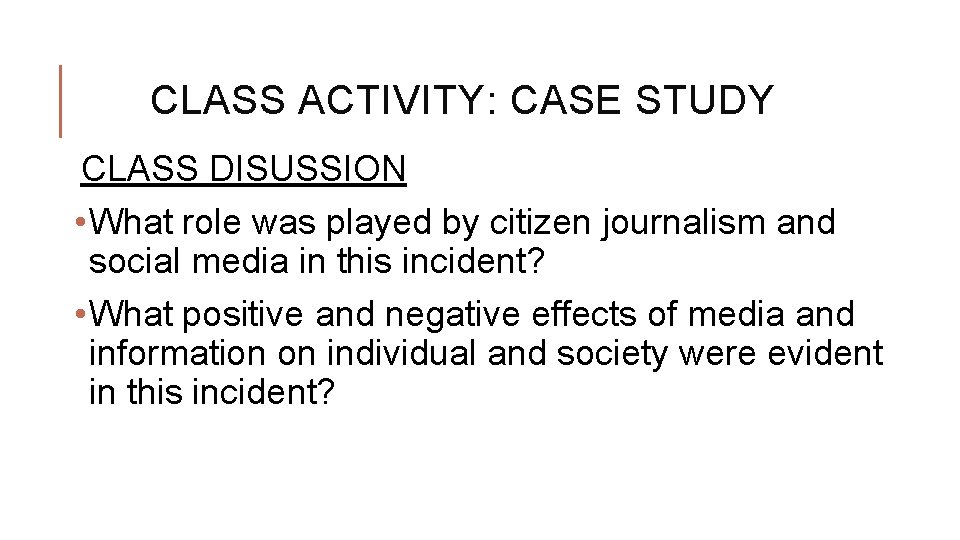 CLASS ACTIVITY: CASE STUDY

CLASS DISUSSION

• What role was played by citizen journalism and social media in this incident?

• What positive and negative effects of media and information on individual and society were evident in this incident?